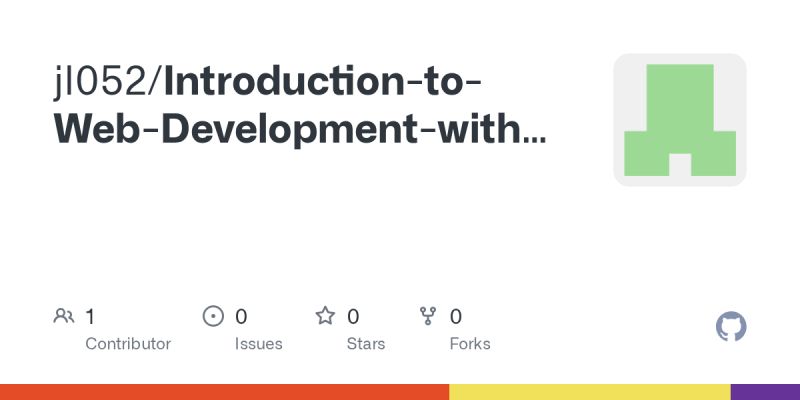 jl052/Introduction-to-Web-Development-with...

1
Contributor

0
Issues

0
Stars

0
Forks